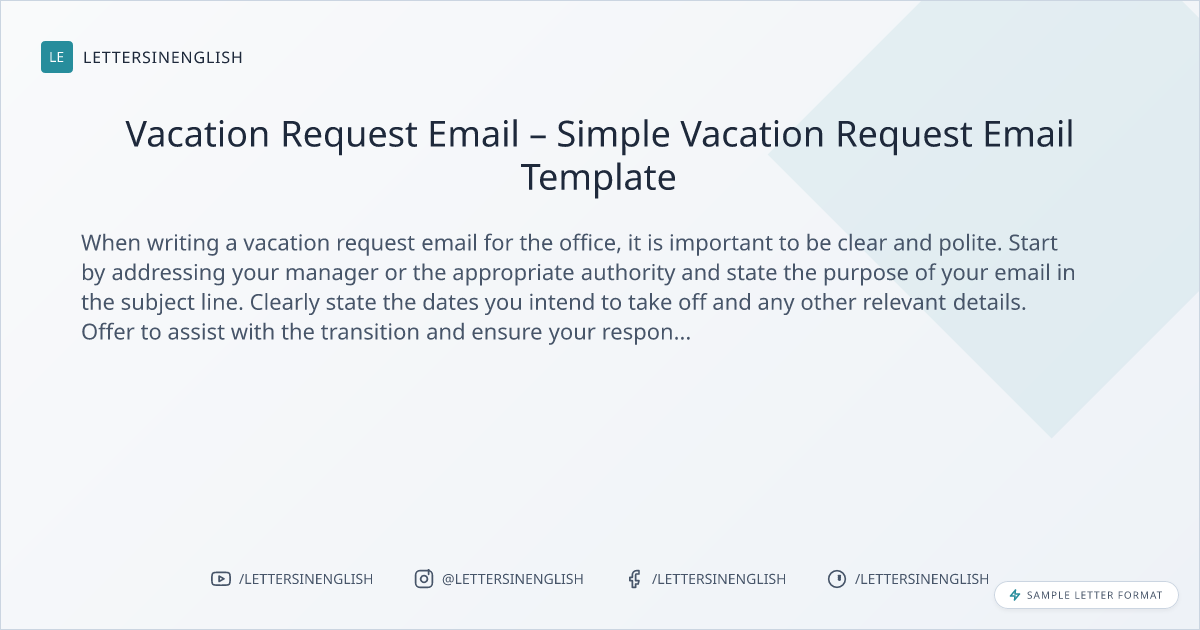 LE LETTERSINENGLISH

Vacation Request Email – Simple Vacation Request Email Template

When writing a vacation request email for the office, it is important to be clear and polite. Start by addressing your manager or the appropriate authority and state the purpose of your email in the subject line. Clearly state the dates you intend to take off and any other relevant details. Offer to assist with the transition and ensure your respon...

/LETTERSINENGLISH @LETTERSINENGLISH /LETTERSINENGLISH /LETTERSINENGLISH

SAMPLE LETTER FORMAT